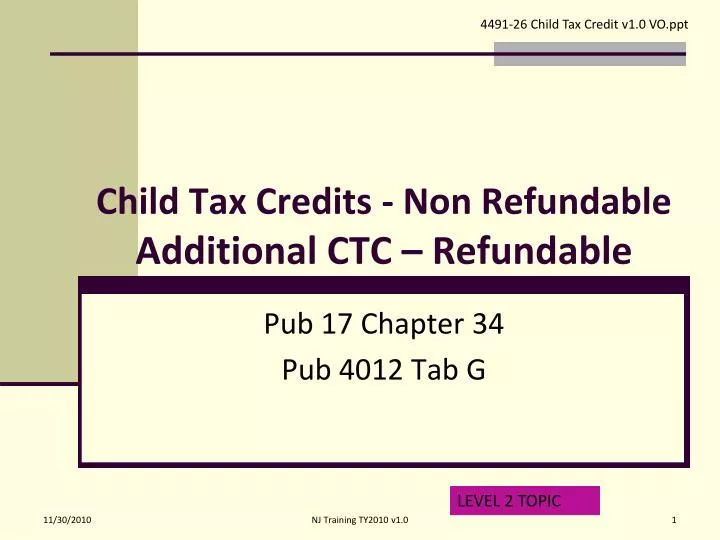 4491-26 Child Tax Credit v1.0 VO.ppt

Child Tax Credits - Non Refundable
Additional CTC – Refundable

Pub 17 Chapter 34
Pub 4012 Tab G

LEVEL 2 TOPIC

11/30/2010

NJ Training TY2010 v1.0

1